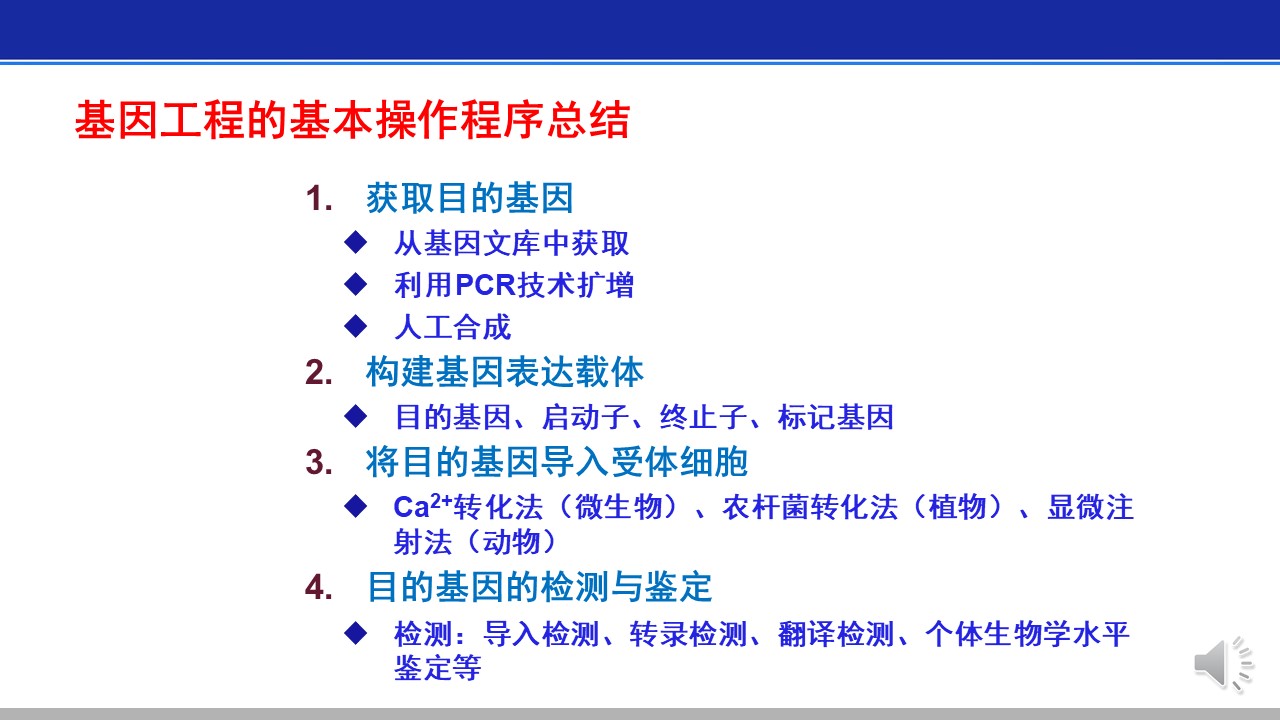 基因工程的基本操作程序总结

1. 获取目的基因

◆ 从基因文库中获取

◆ 利用PCR技术扩增

◆ 人工合成

2. 构建基因表达载体

◆ 目的基因、启动子、终止子、标记基因

3. 将目的基因导入受体细胞

◆ $Ca^{2+}$转化法（微生物）、农杆菌转化法（植物）、显微注射法（动物）

4. 目的基因的检测与鉴定

◆ 检测：导入检测、转录检测、翻译检测、个体生物学水平鉴定等